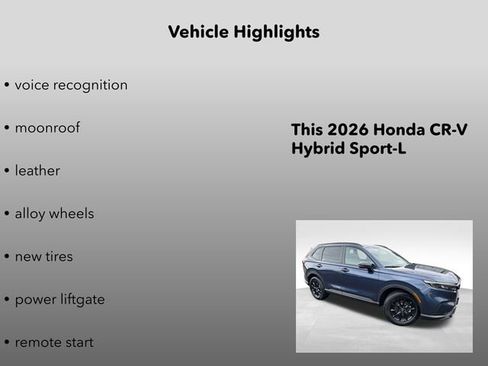 Vehicle Highlights

• voice recognition

• moonroof

• leather

• alloy wheels

• new tires

• power liftgate

• remote start

This 2026 Honda CR-V Hybrid Sport-L